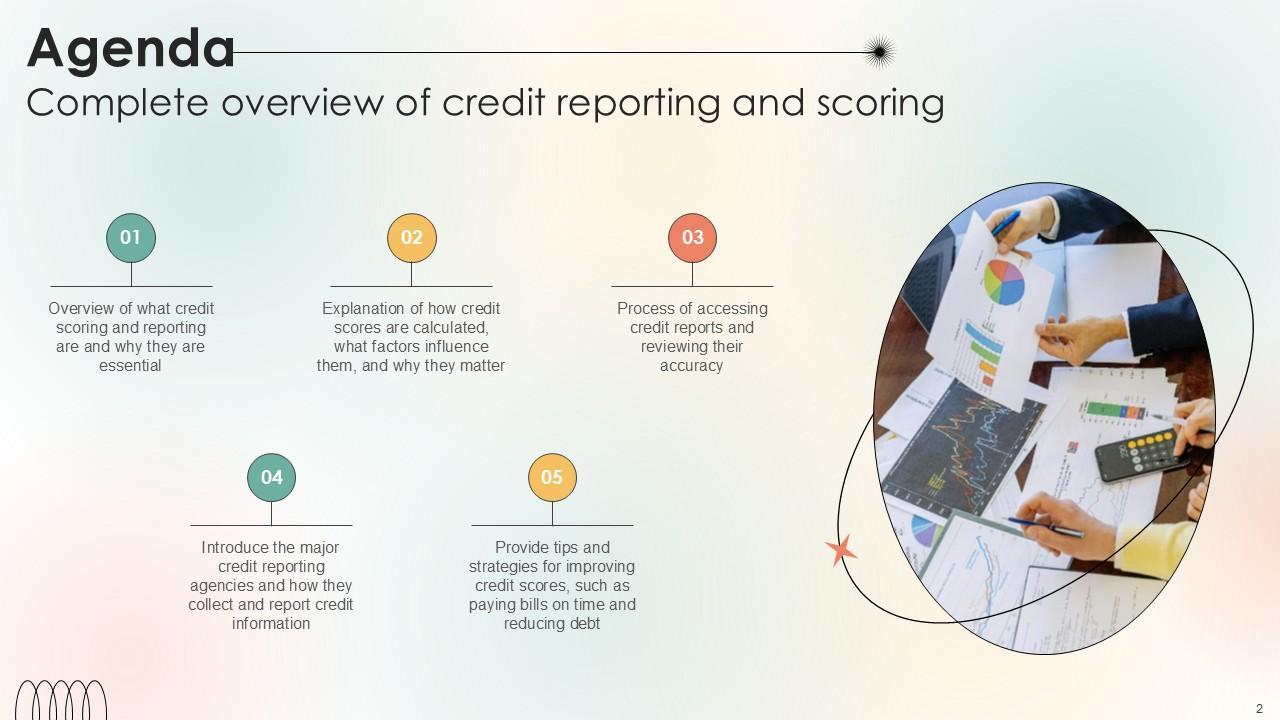 Agenda
Complete overview of credit reporting and scoring

01
Overview of what credit scoring and reporting are and why they are essential

02
Explanation of how credit scores are calculated, what factors influence them, and why they matter

03
Process of accessing credit reports and reviewing their accuracy

04
Introduce the major credit reporting agencies and how they collect and report credit information

05
Provide tips and strategies for improving credit scores, such as paying bills on time and reducing debt

2